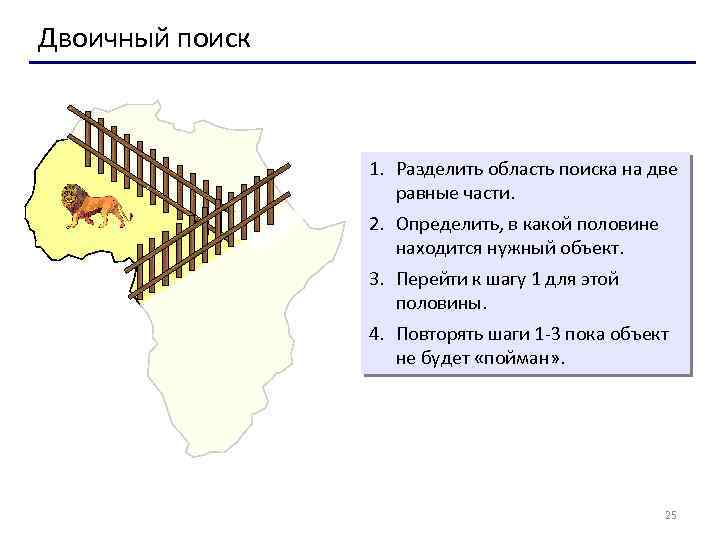 Двоичный поиск

1. Разделить область поиска на две равные части.
2. Определить, в какой половине находится нужный объект.
3. Перейти к шагу 1 для этой половины.
4. Повторять шаги 1-3 пока объект не будет «пойман».

25